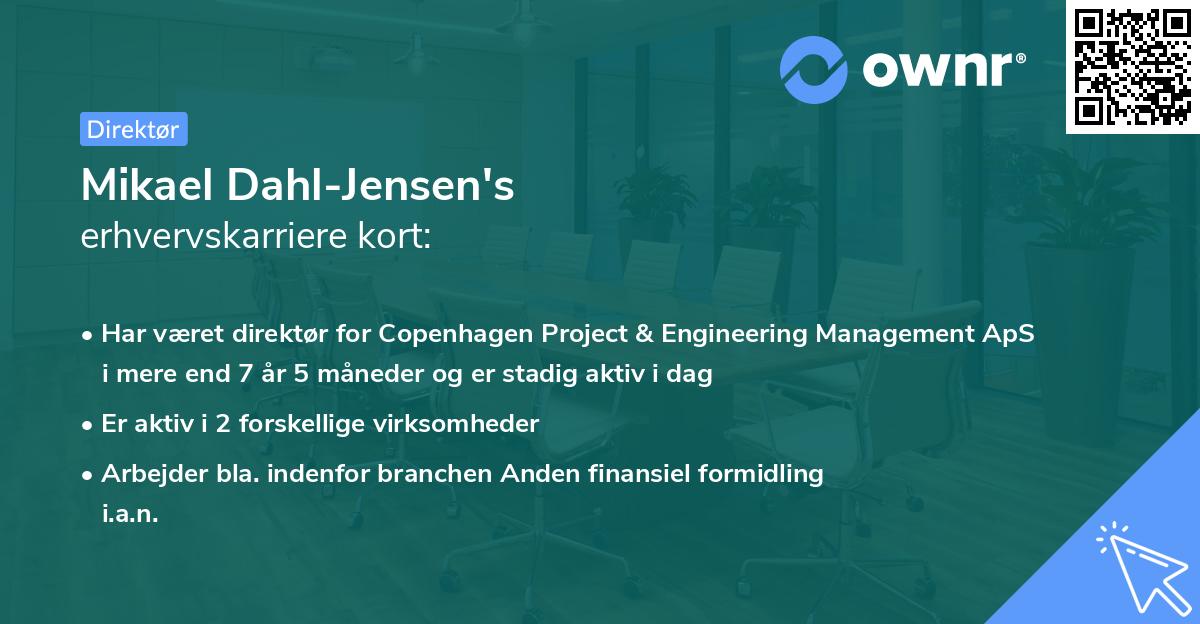 ownr®

Direktør

Mikael Dahl-Jensen's
erhvervskarriere kort:

• Har været direktør for Copenhagen Project & Engineering Management ApS i mere end 7 år 5 måneder og er stadig aktiv i dag
• Er aktiv i 2 forskellige virksomheder
• Arbejder bla. indenfor branchen Anden finansiel formidling i.a.n.